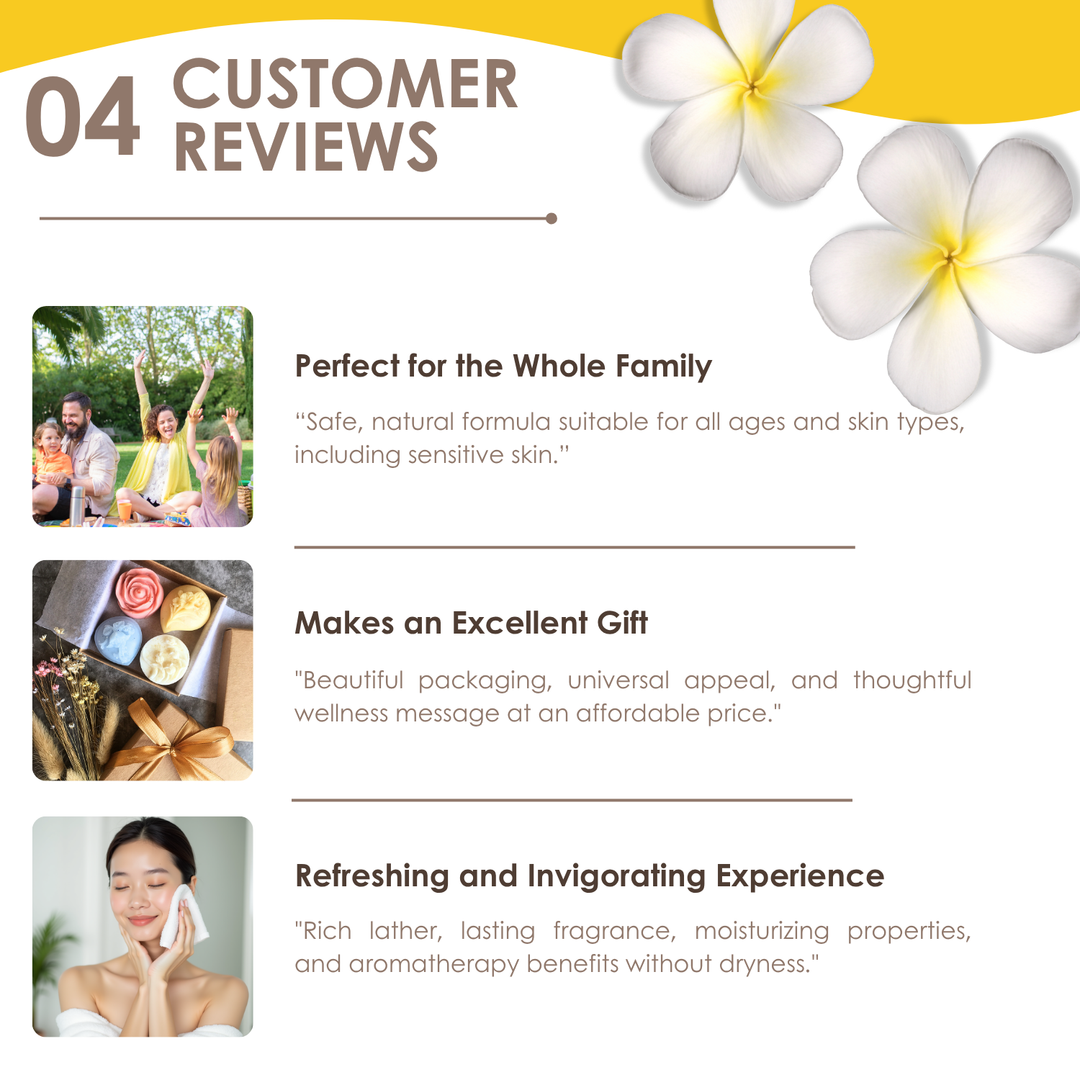 04 CUSTOMER REVIEWS

Perfect for the Whole Family

“Safe, natural formula suitable for all ages and skin types, including sensitive skin.”

Makes an Excellent Gift

"Beautiful packaging, universal appeal, and thoughtful wellness message at an affordable price."

Refreshing and Invigorating Experience

"Rich lather, lasting fragrance, moisturizing properties, and aromatherapy benefits without dryness."